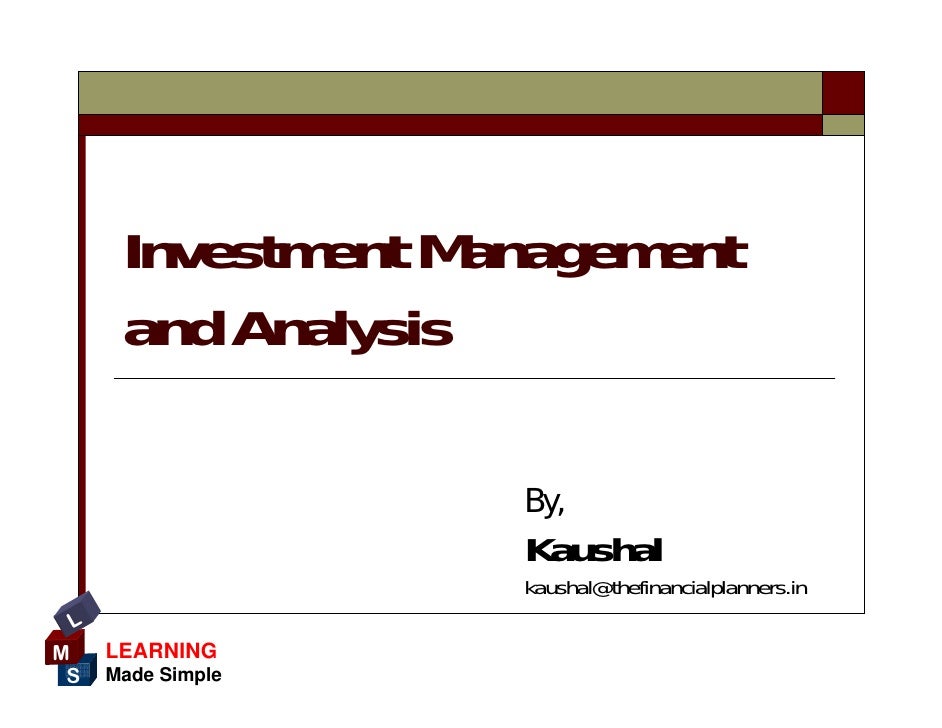 Investment Management and Analysis

By,

Kaushal

kaushal@thefinancialplanners.in

L
M
S

LEARNING
Made Simple